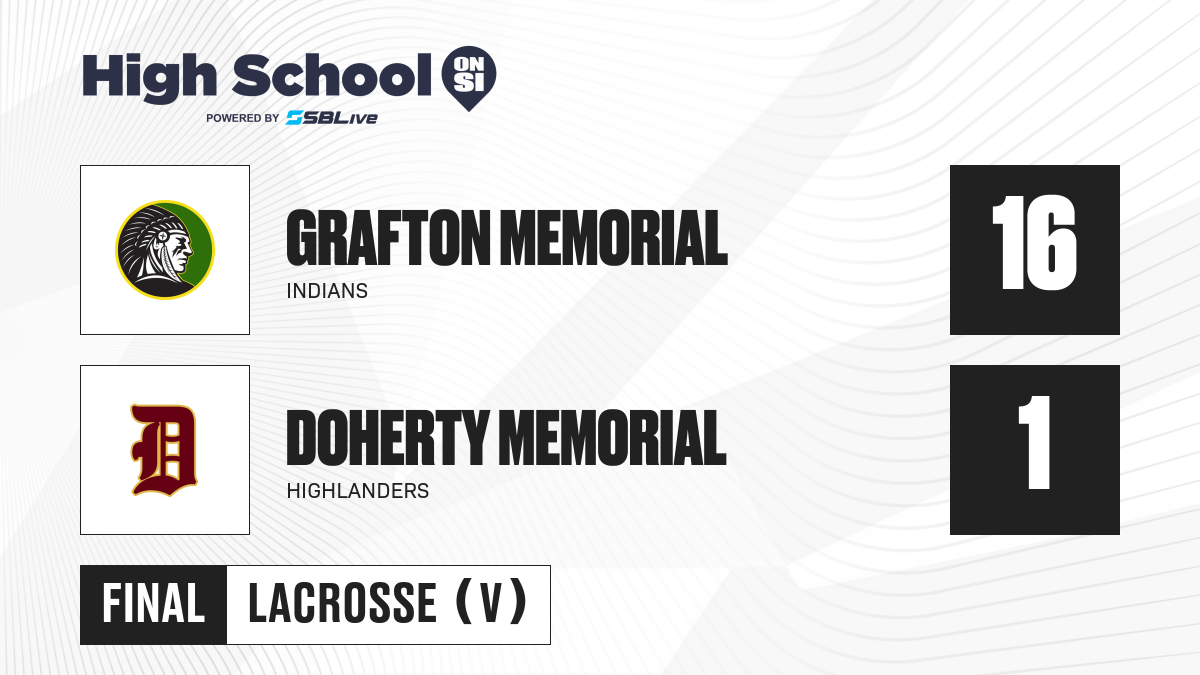 High School ON SI
POWERED BY SBLive

GRAFTON MEMORIAL
INDIANS
16

D
DOHERTY MEMORIAL
HIGHLANDERS
1

FINAL LACROSSE (V)